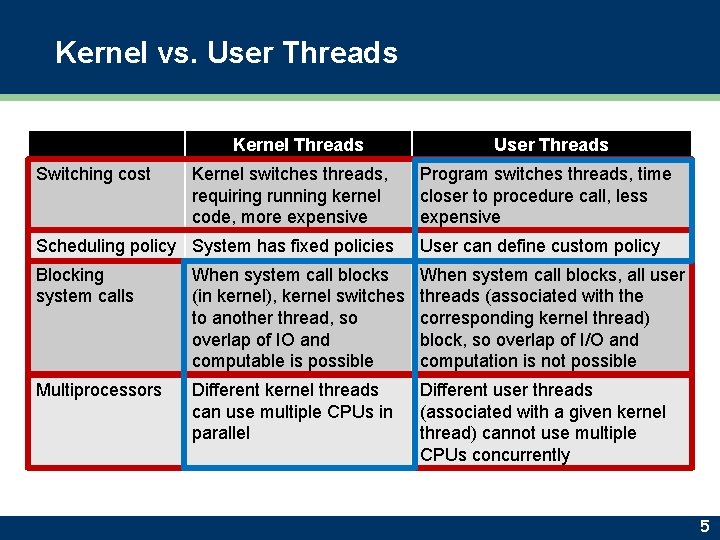 Kernel vs. User Threads

| | Kernel Threads | User Threads |
|---|---|---|
| Switching cost | Kernel switches threads, requiring running kernel code, more expensive | Program switches threads, time closer to procedure call, less expensive |
| Scheduling policy | System has fixed policies | User can define custom policy |
| Blocking system calls | When system call blocks (in kernel), kernel switches to another thread, so overlap of IO and computable is possible | When system call blocks, all user threads (associated with the corresponding kernel thread) block, so overlap of I/O and computation is not possible |
| Multiprocessors | Different kernel threads can use multiple CPUs in parallel | Different user threads (associated with a given kernel thread) cannot use multiple CPUs concurrently |

5